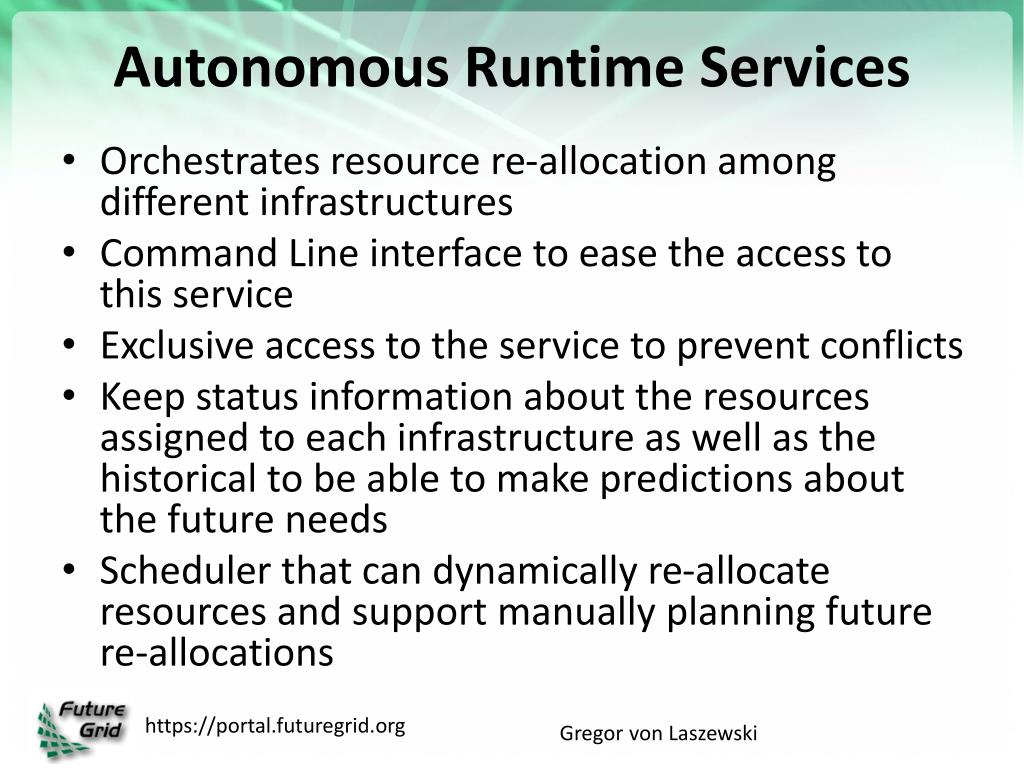 Autonomous Runtime Services

• Orchestrates resource re-allocation among different infrastructures
• Command Line interface to ease the access to this service
• Exclusive access to the service to prevent conflicts
• Keep status information about the resources assigned to each infrastructure as well as the historical to be able to make predictions about the future needs
• Scheduler that can dynamically re-allocate resources and support manually planning future re-allocations

Future Grid

https://portal.futuregrid.org

Gregor von Laszewski